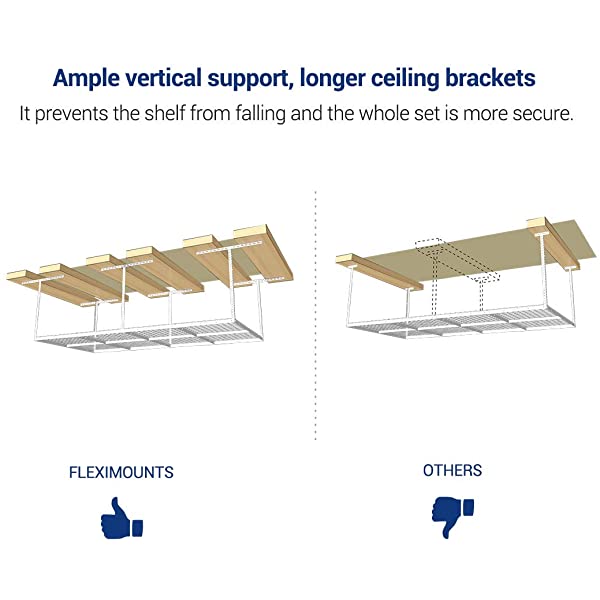 Ample vertical support, longer ceiling brackets

It prevents the shelf from falling and the whole set is more secure.

FLEXIMOUNTS

OTHERS